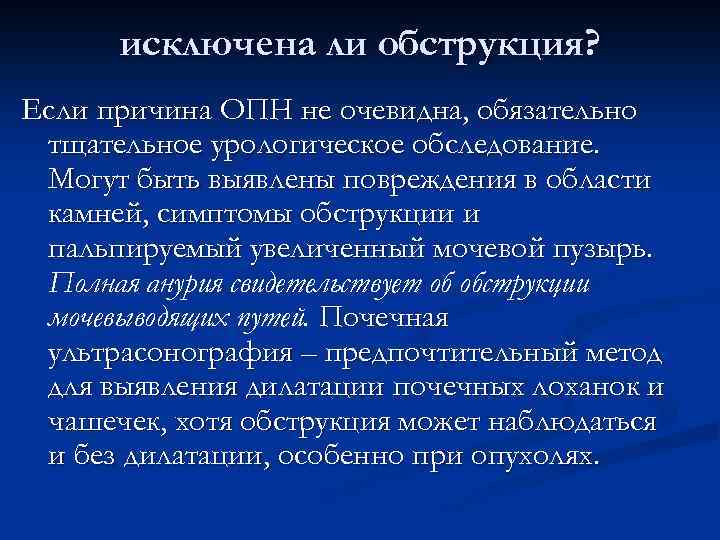 исключена ли обструкция?

Если причина ОПН не очевидна, обязательно тщательное урологическое обследование. Могут быть выявлены повреждения в области камней, симптомы обструкции и пальпируемый увеличенный мочевой пузырь. Полная анурия свидетельствует об обструкции мочевыводящих путей. Почечная ультрасонография – предпочтительный метод для выявления дилатации почечных лоханок и чашечек, хотя обструкция может наблюдаться и без дилатации, особенно при опухолях.